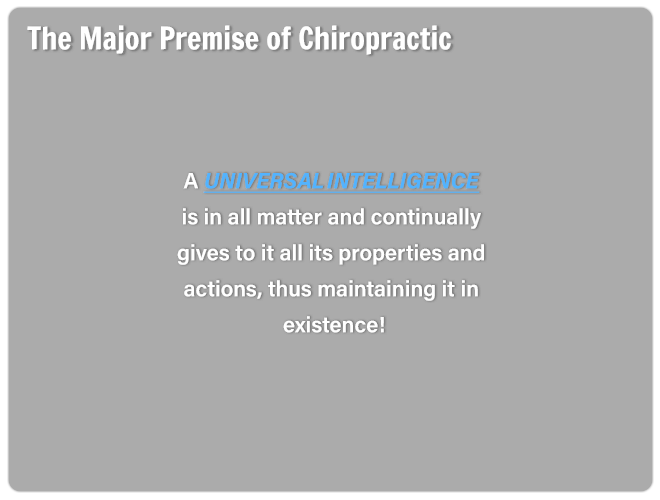 The Major Premise of Chiropractic

A UNIVERSAL INTELLIGENCE is in all matter and continually gives to it all its properties and actions, thus maintaining it in existence!